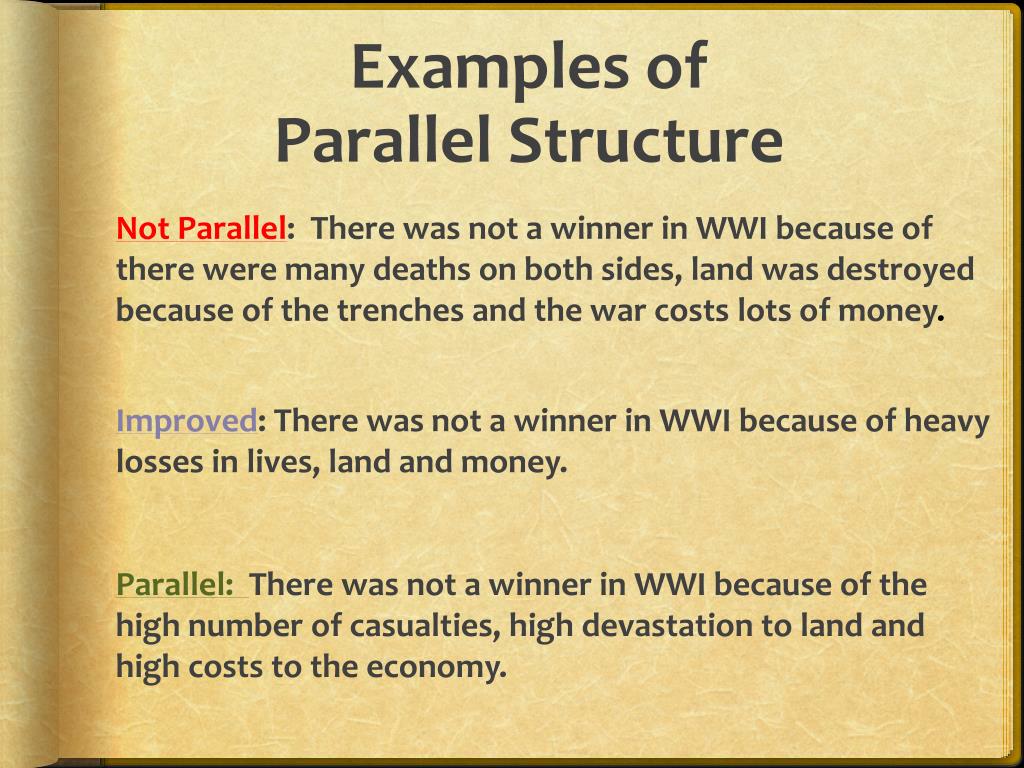 Examples of
Parallel Structure

Not Parallel: There was not a winner in WWI because of there were many deaths on both sides, land was destroyed because of the trenches and the war costs lots of money.

Improved: There was not a winner in WWI because of heavy losses in lives, land and money.

Parallel: There was not a winner in WWI because of the high number of casualties, high devastation to land and high costs to the economy.